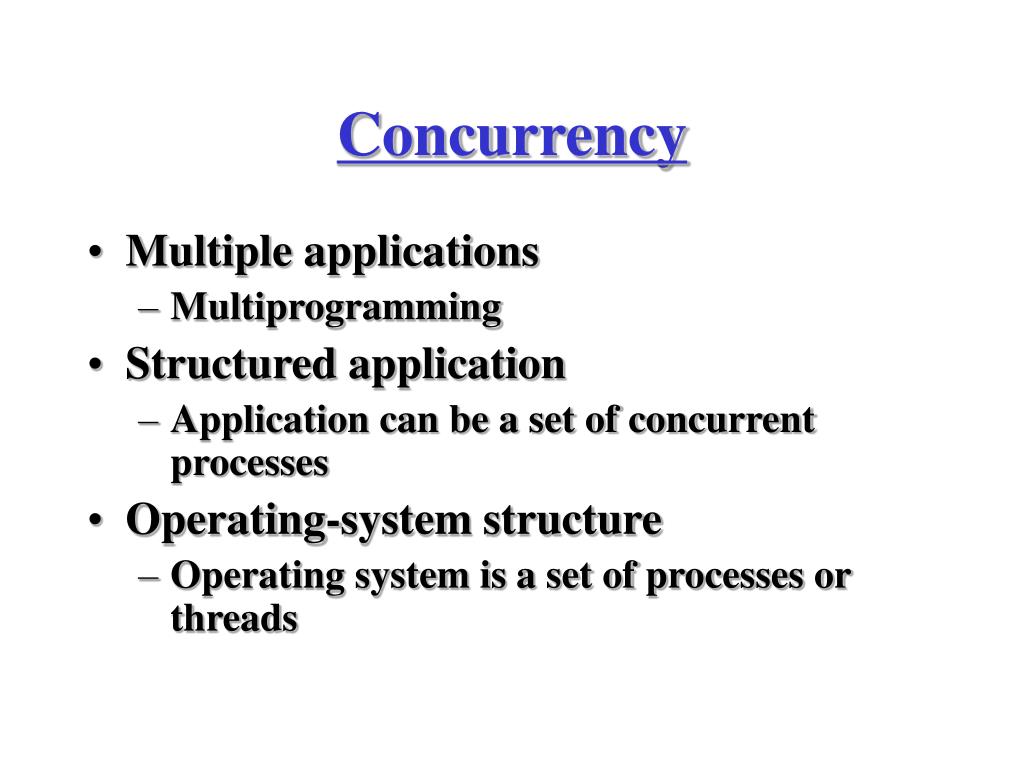 Concurrency

• Multiple applications
– Multiprogramming
• Structured application
– Application can be a set of concurrent processes
• Operating-system structure
– Operating system is a set of processes or threads